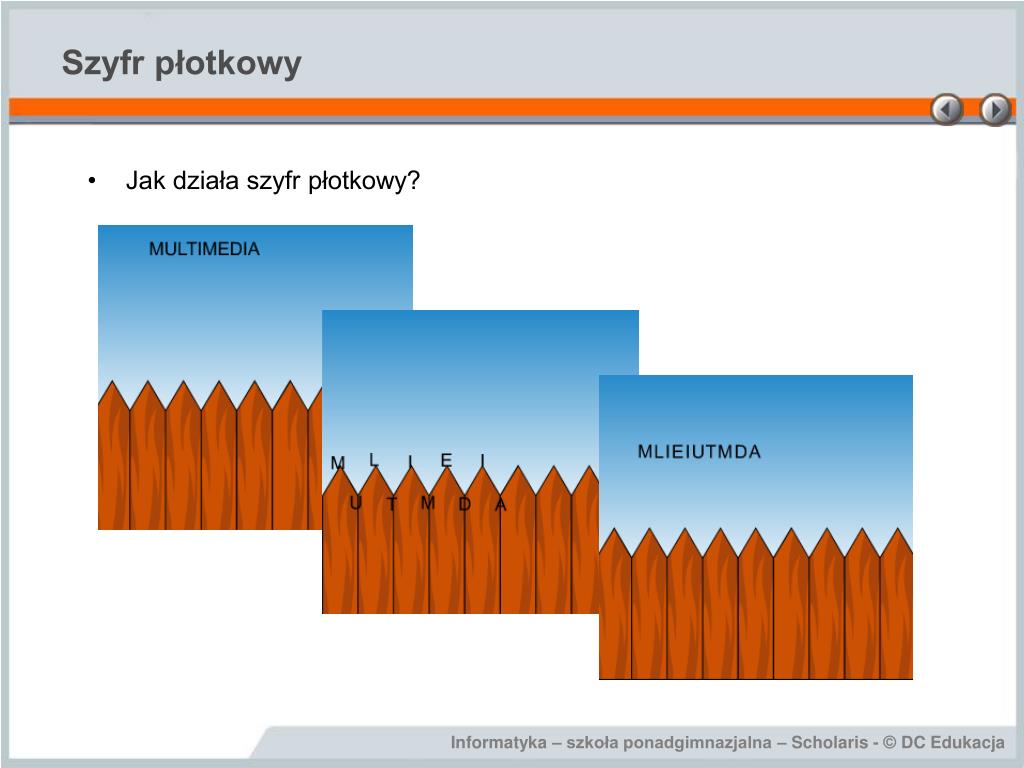 Szyfr płotkowy

• Jak działa szyfr płotkowy?

MULTIMEDIA

M L I E I
U T M D A

MLIEIUTMDA

Informatyka – szkoła ponadgimnazjalna – Scholaris - © DC Edukacja